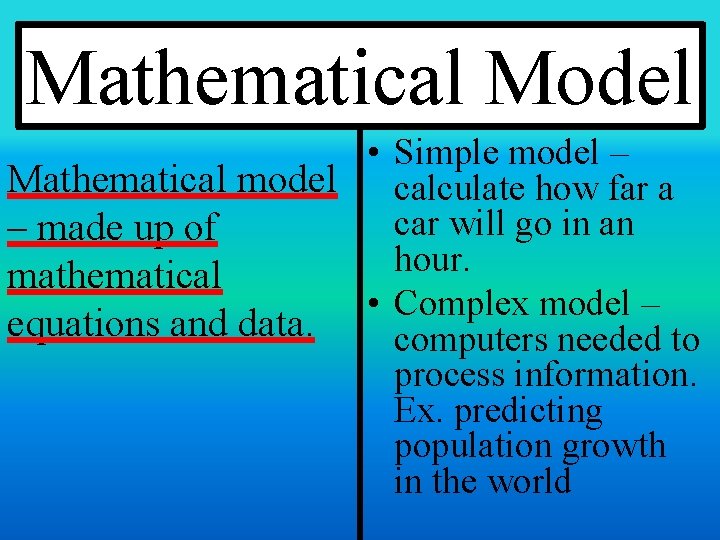 Mathematical Model

Mathematical model – made up of mathematical equations and data.

• Simple model – calculate how far a car will go in an hour.
• Complex model – computers needed to process information. Ex. predicting population growth in the world